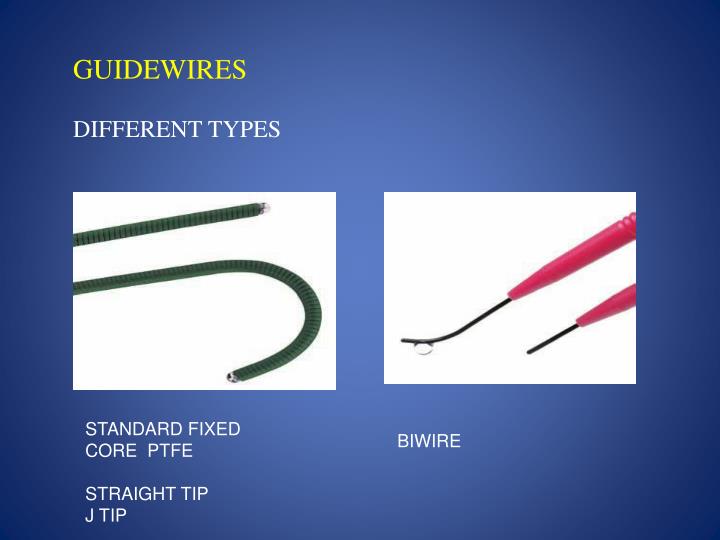 GUIDEWIRES

DIFFERENT TYPES

STANDARD FIXED CORE PTFE

STRAIGHT TIP
J TIP

BIWIRE